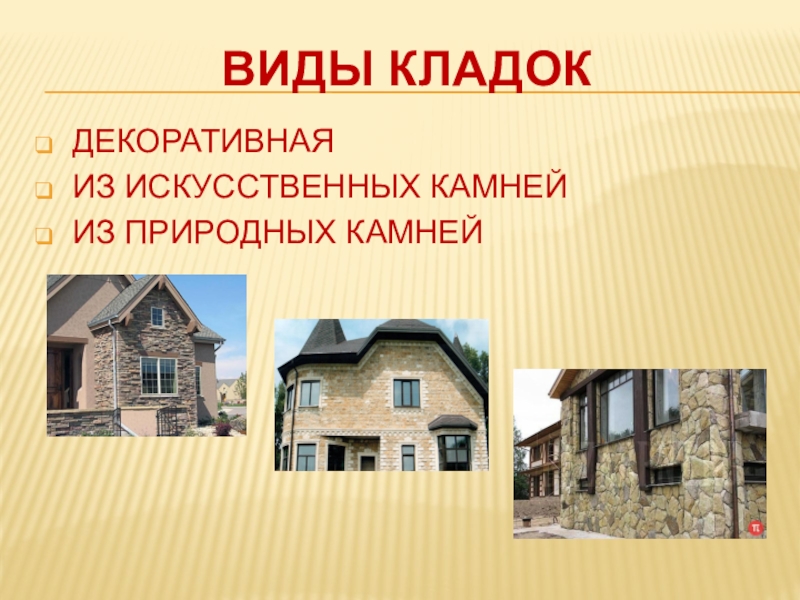 ВИДЫ КЛАДОК

ДЕКОРАТИВНАЯ
ИЗ ИСКУССТВЕННЫХ КАМНЕЙ
ИЗ ПРИРОДНЫХ КАМНЕЙ